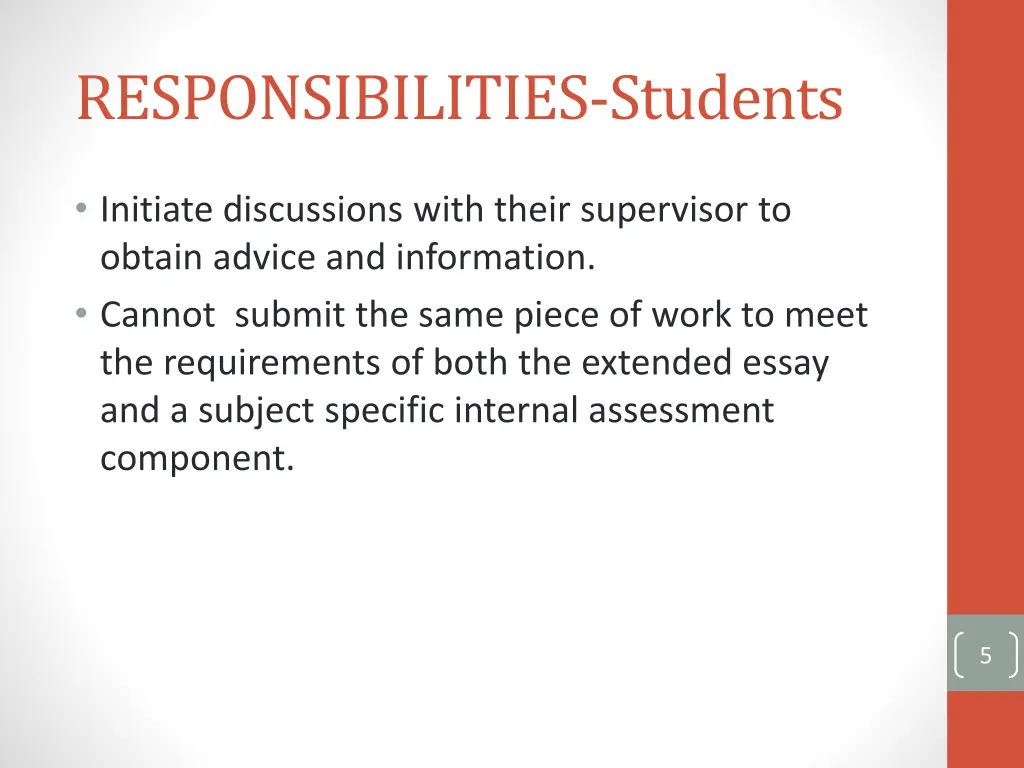 RESPONSIBILITIES-Students

• Initiate discussions with their supervisor to obtain advice and information.
• Cannot  submit the same piece of work to meet the requirements of both the extended essay and a subject specific internal assessment component.

5